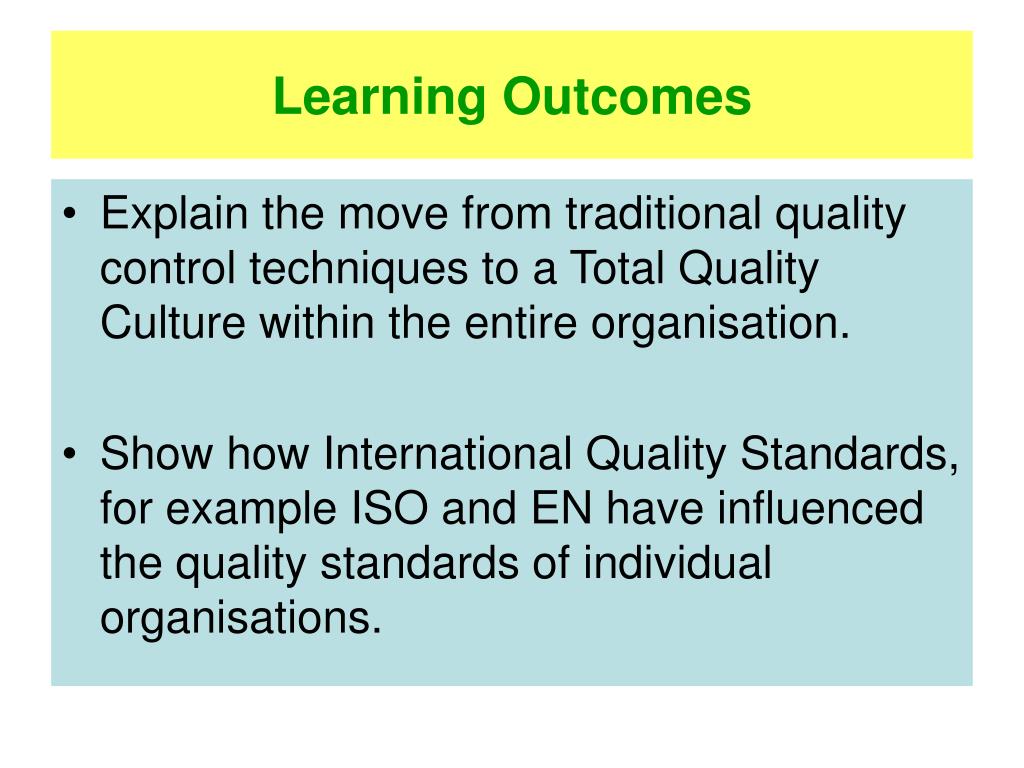 Learning Outcomes

• Explain the move from traditional quality control techniques to a Total Quality Culture within the entire organisation.

• Show how International Quality Standards, for example ISO and EN have influenced the quality standards of individual organisations.